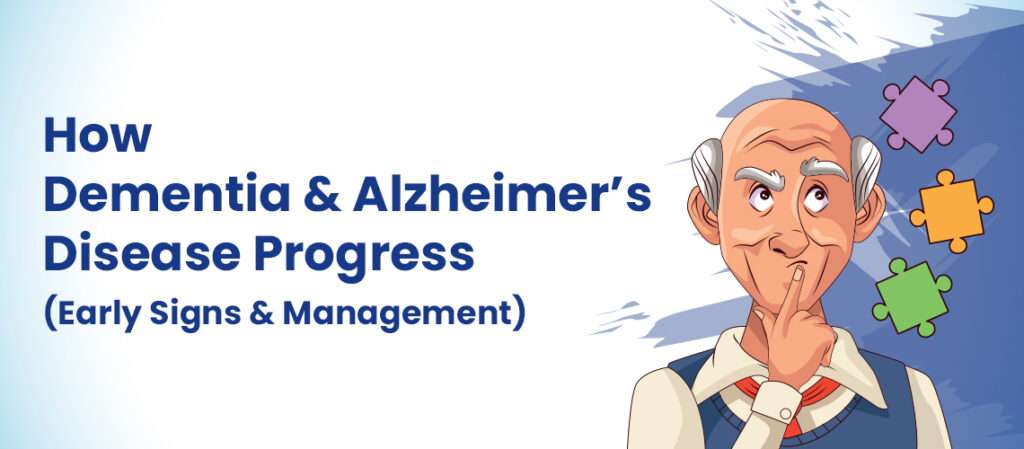 How
Dementia & Alzheimer’s
Disease Progress
(Early Signs & Management)